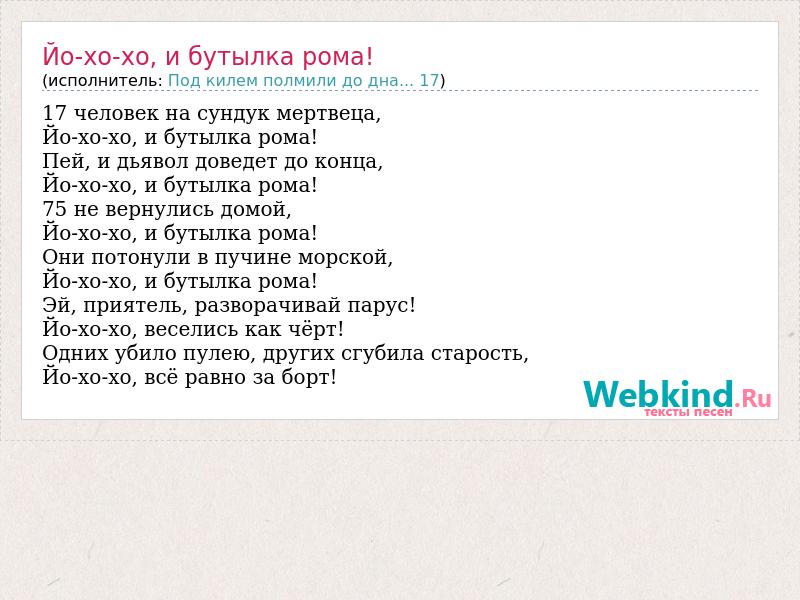 Йо-хо-хо, и бутылка рома!
(исполнитель: Под килем полмили до дна... 17)

17 человек на сундук мертвеца,
Йо-хо-хо, и бутылка рома!
Пей, и дьявол доведет до конца,
Йо-хо-хо, и бутылка рома!
75 не вернулись домой,
Йо-хо-хо, и бутылка рома!
Они потонули в пучине морской,
Йо-хо-хо, и бутылка рома!
Эй, приятель, разворачивай парус!
Йо-хо-хо, веселись как чёрт!
Одних убило пулею, других сгубила старость,
Йо-хо-хо, всё равно за борт!

Webkind.Ru
тексты песен